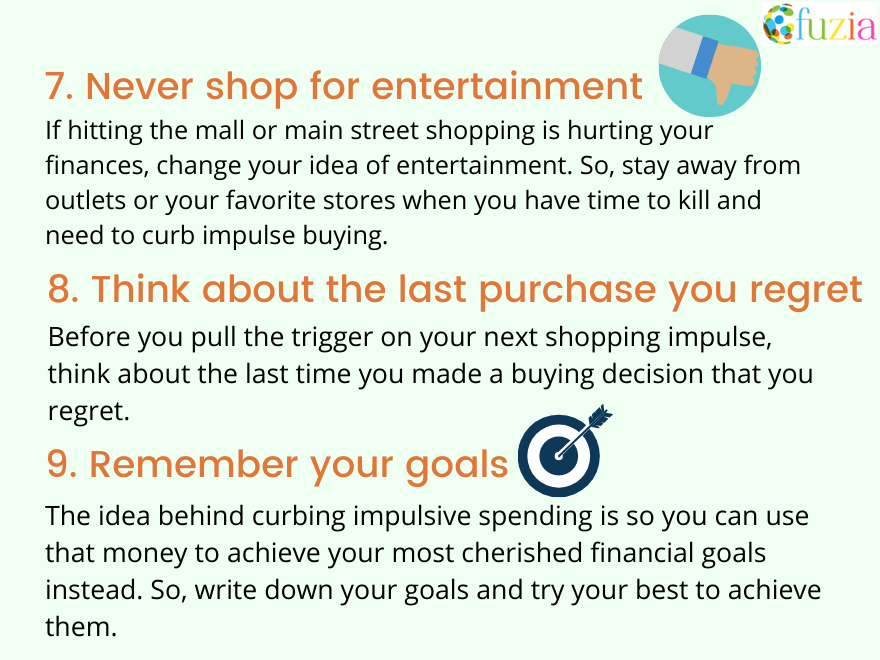 fuzia

7. Never shop for entertainment

If hitting the mall or main street shopping is hurting your finances, change your idea of entertainment. So, stay away from outlets or your favorite stores when you have time to kill and need to curb impulse buying.

8. Think about the last purchase you regret

Before you pull the trigger on your next shopping impulse, think about the last time you made a buying decision that you regret.

9. Remember your goals

The idea behind curbing impulsive spending is so you can use that money to achieve your most cherished financial goals instead. So, write down your goals and try your best to achieve them.